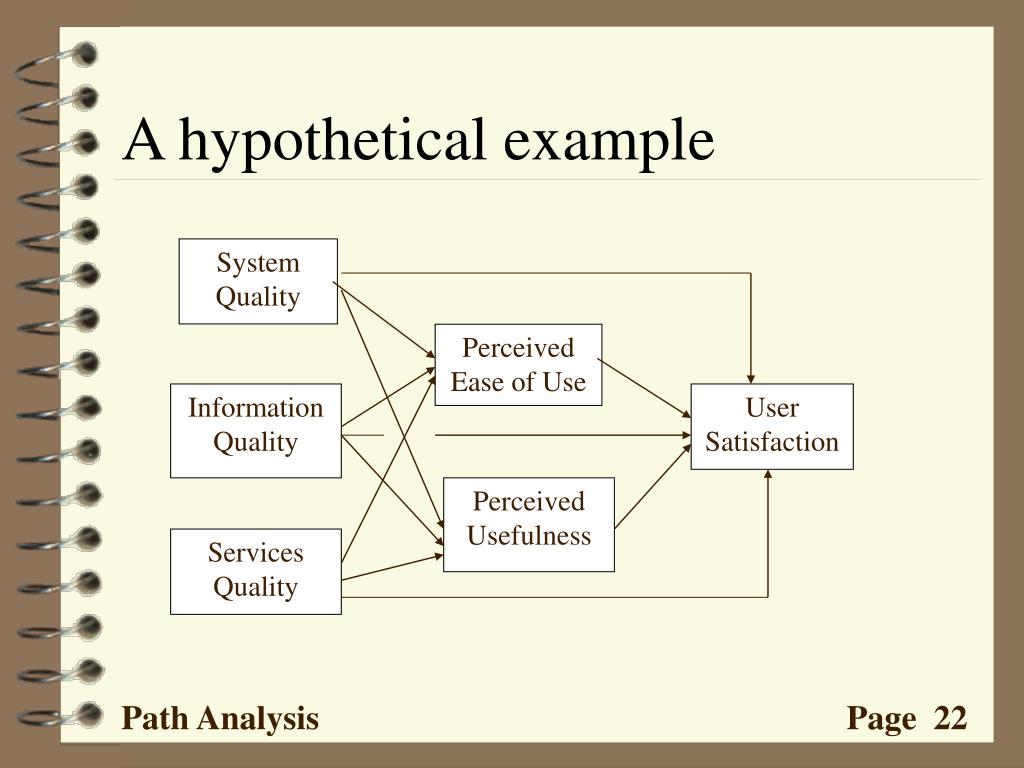 A hypothetical example

System Quality

Information Quality

Services Quality

Perceived Ease of Use

Perceived Usefulness

User Satisfaction

Path Analysis

Page 22